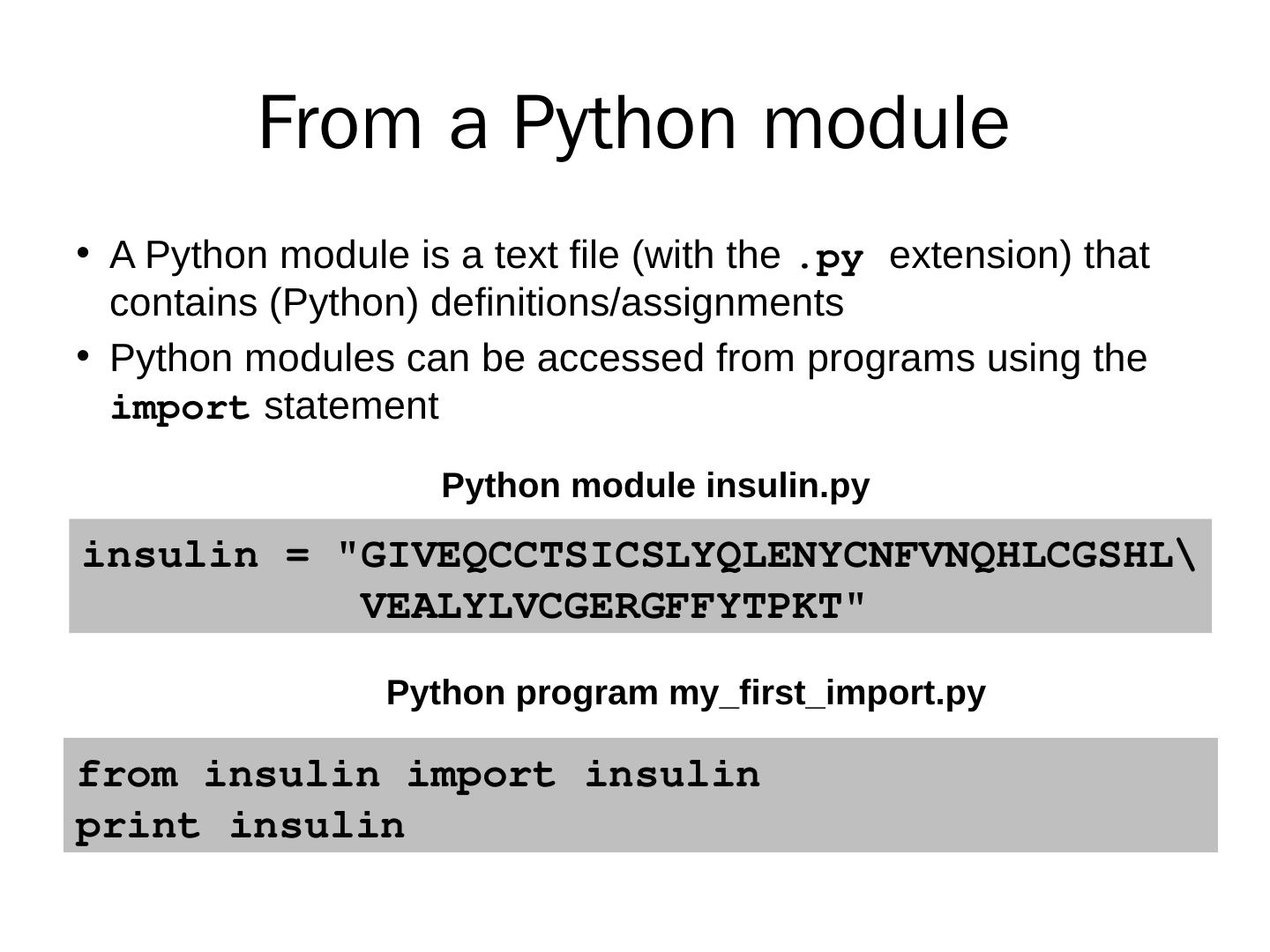 From a Python module

• A Python module is a text file (with the .py extension) that contains (Python) definitions/assignments

• Python modules can be accessed from programs using the import statement

Python module insulin.py

insulin = "GIVEQCCTSICSLYQLENYCNFVNQHLCGSHL\
VEALYLVCGERGFFYTPKT"

Python program my_first_import.py

from insulin import insulin
print insulin